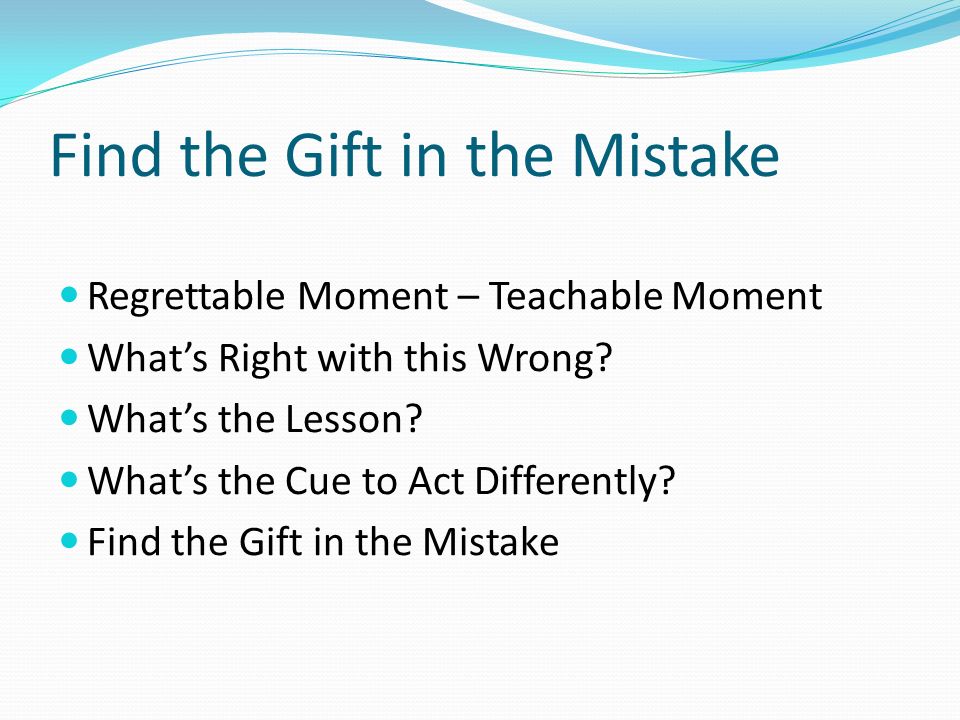 Find the Gift in the Mistake

- Regrettable Moment – Teachable Moment
- What’s Right with this Wrong?
- What’s the Lesson?
- What’s the Cue to Act Differently?
- Find the Gift in the Mistake